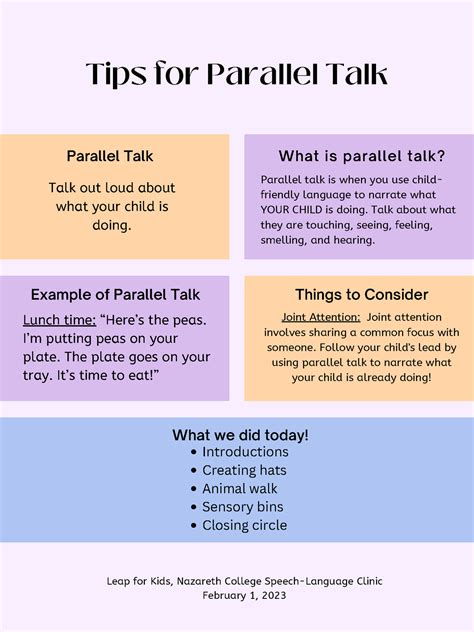 Tips for Parallel Talk

Parallel Talk

Talk out loud about what your child is doing.

What is parallel talk?

Parallel talk is when you use child-friendly language to narrate what YOUR CHILD is doing. Talk about what they are touching, seeing, feeling, smelling, and hearing.

Example of Parallel Talk

Lunch time: “Here’s the peas. I’m putting peas on your plate. The plate goes on your tray. It’s time to eat!”

Things to Consider

Joint Attention: Joint attention involves sharing a common focus with someone. Follow your child's lead by using parallel talk to narrate what your child is already doing!

What we did today!
• Introductions
• Creating hats
• Animal walk
• Sensory bins
• Closing circle

Leap for Kids, Nazareth College Speech-Language Clinic
February 1, 2023